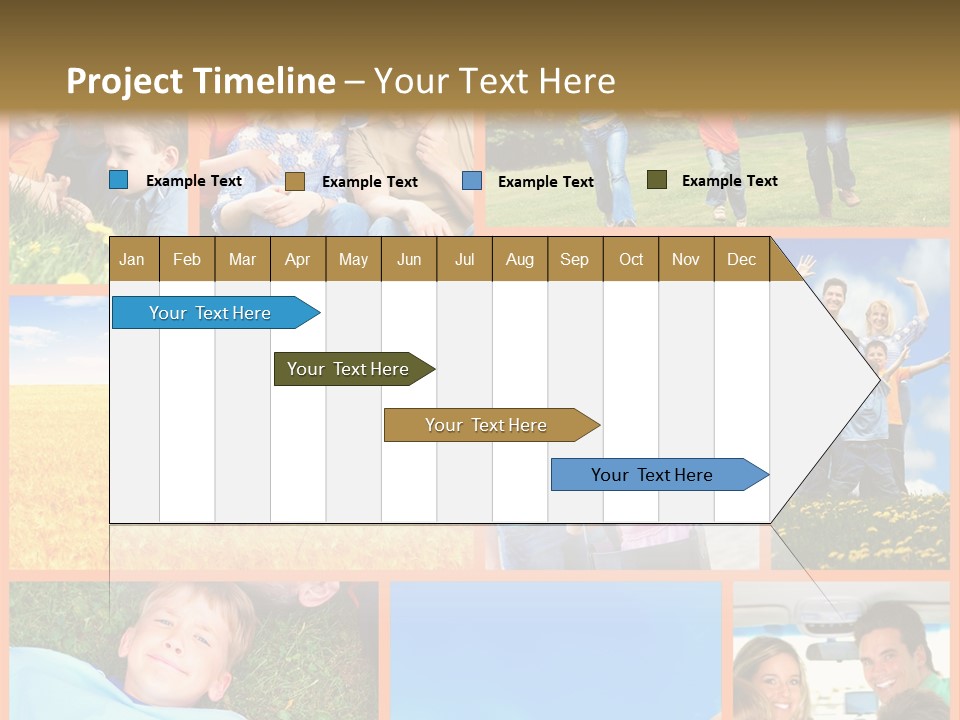 Project Timeline – Your Text Here

Example Text
Example Text
Example Text
Example Text

| Jan | Feb | Mar | Apr | May | Jun | Jul | Aug | Sep | Oct | Nov | Dec |
|---|---|---|---|---|---|---|---|---|---|---|---|

Your Text Here
Your Text Here
Your Text Here
Your Text Here